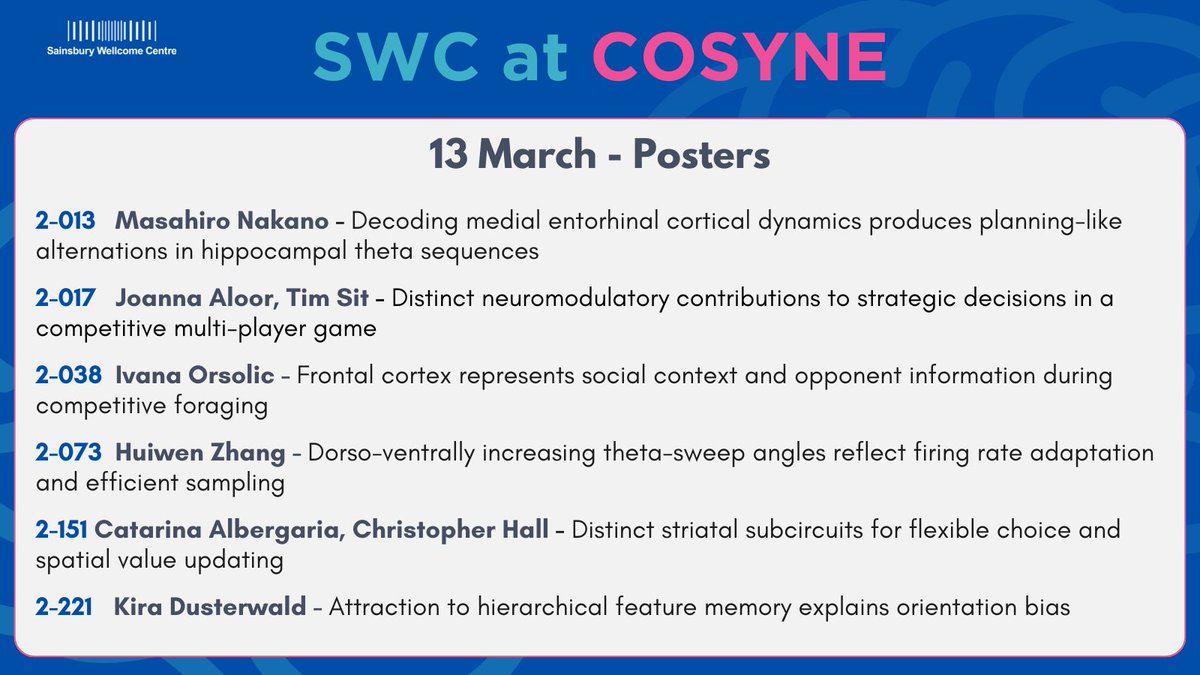 Sainsbury Wellcome Centre

SWC at COSYNE

13 March - Posters

2-013 Masahiro Nakano - Decoding medial entorhinal cortical dynamics produces planning-like alternations in hippocampal theta sequences

2-017 Joanna Aloor, Tim Sit - Distinct neuromodulatory contributions to strategic decisions in a competitive multi-player game

2-038 Ivana Orsolic - Frontal cortex represents social context and opponent information during competitive foraging

2-073 Huiwen Zhang - Dorso-ventrally increasing theta-sweep angles reflect firing rate adaptation and efficient sampling

2-151 Catarina Albergaria, Christopher Hall - Distinct striatal subcircuits for flexible choice and spatial value updating

2-221 Kira Dusterwald - Attraction to hierarchical feature memory explains orientation bias